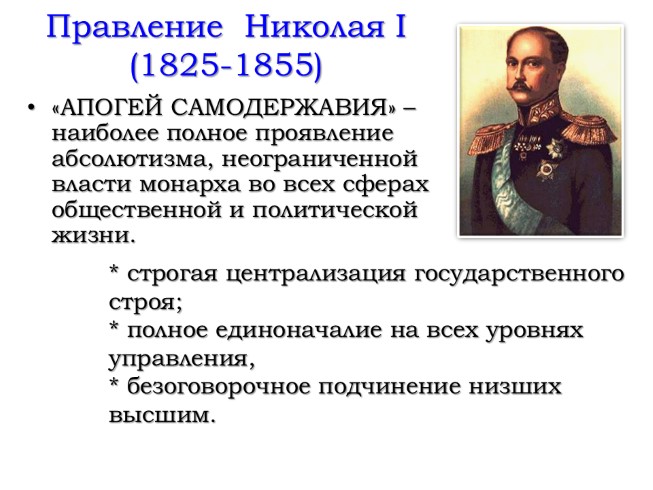 Правление Николая I (1825-1855)

• «АПОГЕЙ САМОДЕРЖАВИЯ» – наиболее полное проявление абсолютизма, неограниченной власти монарха во всех сферах общественной и политической жизни.

* строгая централизация государственного строя;
* полное единоначалие на всех уровнях управления,
* безоговорочное подчинение низших высшим.